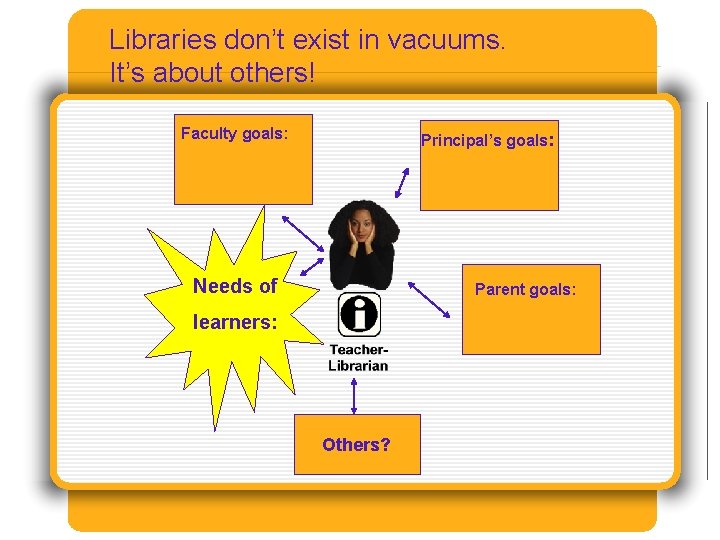 Libraries don't exist in vacuums.
It's about others!

Faculty goals:

Principal's goals:

Needs of learners:

i

Teacher-Librarian

Parent goals:

Others?